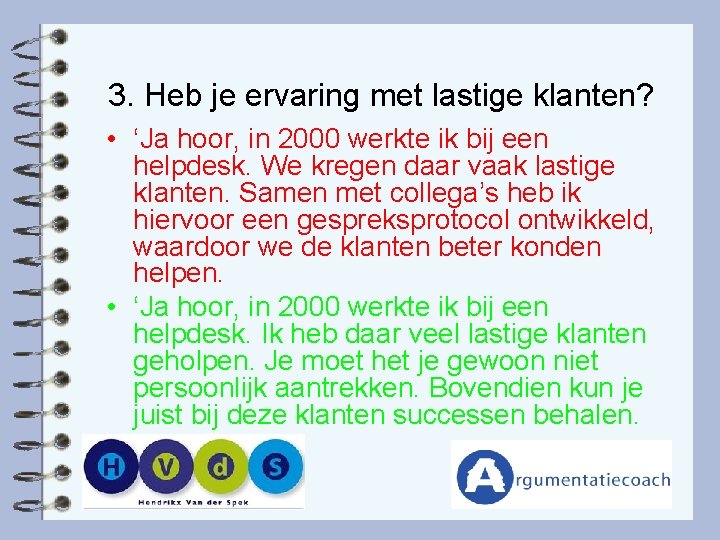 3. Heb je ervaring met lastige klanten?

• ‘Ja hoor, in 2000 werkte ik bij een helpdesk. We kregen daar vaak lastige klanten. Samen met collega’s heb ik hiervoor een gespreksprotocol ontwikkeld, waardoor we de klanten beter konden helpen.

• ‘Ja hoor, in 2000 werkte ik bij een helpdesk. Ik heb daar veel lastige klanten geholpen. Je moet het je gewoon niet persoonlijk aantrekken. Bovendien kun je juist bij deze klanten successen behalen.

H V d S
Hendrikx Van der Spek

Argumentatiecoach